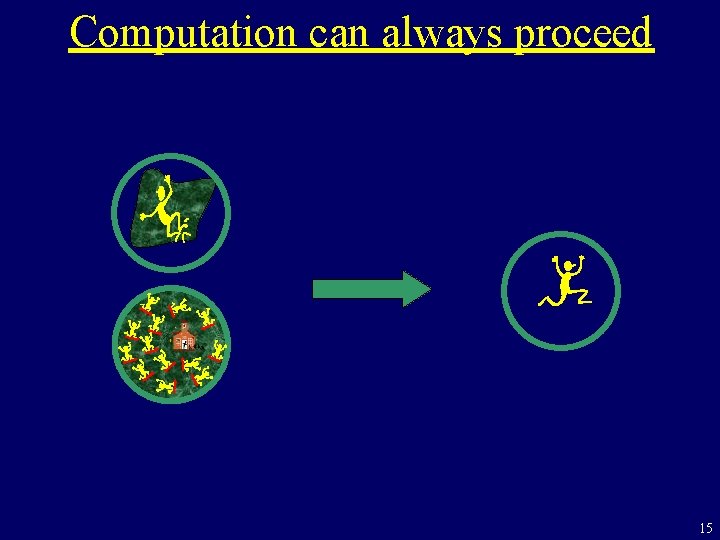 Computation can always proceed

15